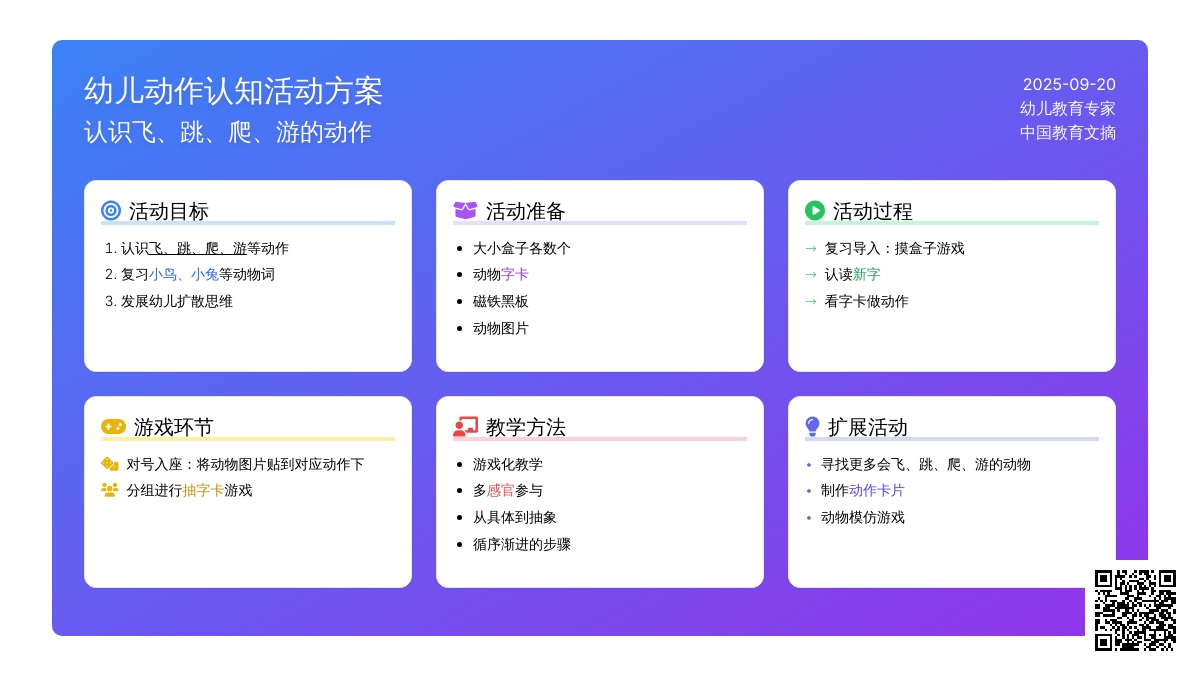 幼儿动作认知活动方案
认识飞、跳、爬、游的动作

2025-09-20
幼儿教育专家
中国教育文摘

活动目标
1. 认识飞、跳、爬、游等动作
2. 复习小鸟、小兔等动物词
3. 发展幼儿扩散思维

活动准备
• 大小盒子各数个
• 动物字卡
• 磁铁黑板
• 动物图片

活动过程
→ 复习导入：摸盒子游戏
→ 认读新字
→ 看字卡做动作

游戏环节
对号入座：将动物图片贴到对应动作下
分组进行抽字卡游戏

教学方法
• 游戏化教学
• 多感官参与
• 从具体到抽象
• 循序渐进的步骤

扩展活动
• 寻找更多会飞、跳、爬、游的动物
• 制作动作卡片
• 动物模仿游戏